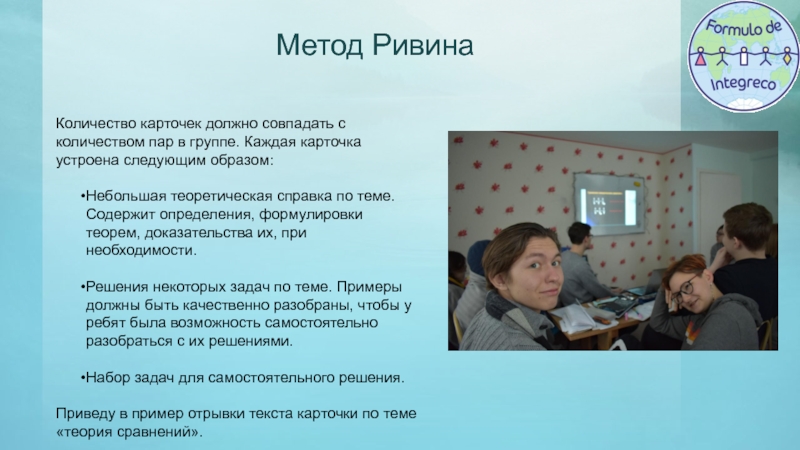 Метод Ривина

Formulo de Integreco

Количество карточек должно совпадать с количеством пар в группе. Каждая карточка устроена следующим образом:

•Небольшая теоретическая справка по теме. Содержит определения, формулировки теорем, доказательства их, при необходимости.

•Решения некоторых задач по теме. Примеры должны быть качественно разобраны, чтобы у ребят была возможность самостоятельно разобраться с их решениями.

•Набор задач для самостоятельного решения.

Приведу в пример отрывки текста карточки по теме «теория сравнений».